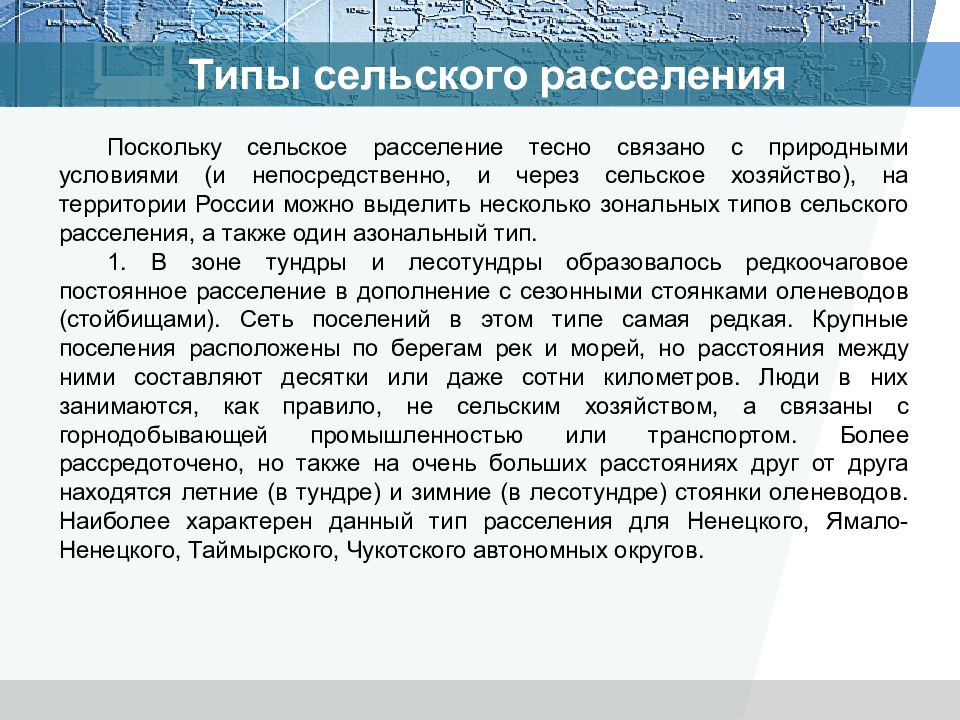 Типы сельского расселения

Поскольку сельское расселение тесно связано с природными условиями (и непосредственно, и через сельское хозяйство), на территории России можно выделить несколько зональных типов сельского расселения, а также один азональный тип.

1. В зоне тундры и лесотундры образовалось редкоочаговое постоянное расселение в дополнение с сезонными стоянками оленеводов (стойбищами). Сеть поселений в этом типе самая редкая. Крупные поселения расположены по берегам рек и морей, но расстояния между ними составляют десятки или даже сотни километров. Люди в них занимаются, как правило, не сельским хозяйством, а связаны с горнодобывающей промышленностью или транспортом. Более рассредоточено, но также на очень больших расстояниях друг от друга находятся летние (в тундре) и зимние (в лесотундре) стоянки оленеводов. Наиболее характерен данный тип расселения для Ненецкого, Ямало-Ненецкого, Таймырского, Чукотского автономных округов.